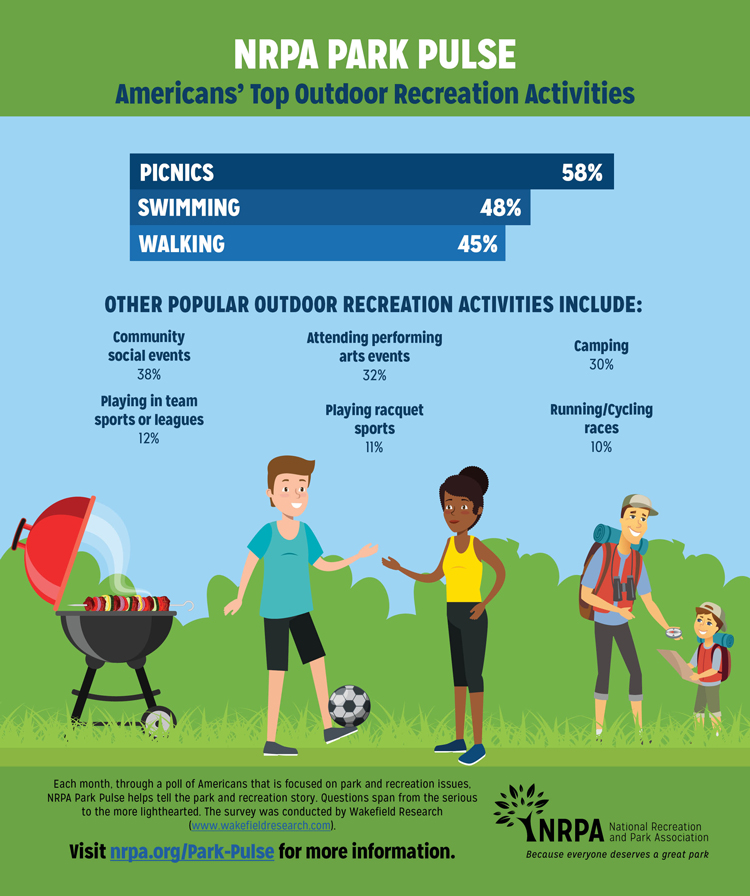 NRPA PARK PULSE
Americans' Top Outdoor Recreation Activities

PICNICS 58%
SWIMMING 48%
WALKING 45%

OTHER POPULAR OUTDOOR RECREATION ACTIVITIES INCLUDE:

Community social events
38%

Attending performing arts events
32%

Camping
30%

Playing in team sports or leagues
12%

Playing racquet sports
11%

Running/Cycling races
10%

Each month, through a poll of Americans that is focused on park and recreation issues, NRPA Park Pulse helps tell the park and recreation story. Questions span from the serious to the more lighthearted. The survey was conducted by Wakefield Research (www.wakefieldresearch.com).

Visit nrpa.org/Park-Pulse for more information.

NRPA National Recreation and Park Association
Because everyone deserves a great park